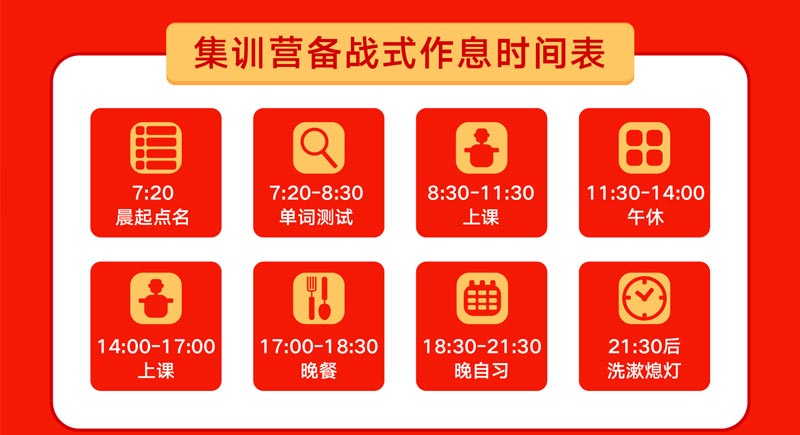 集训营备战式作息时间表

7:20
晨起点名

7:20-8:30
单词测试

8:30-11:30
上课

11:30-14:00
午休

14:00-17:00
上课

17:00-18:30
晚餐

18:30-21:30
晚自习

21:30后
洗漱熄灯